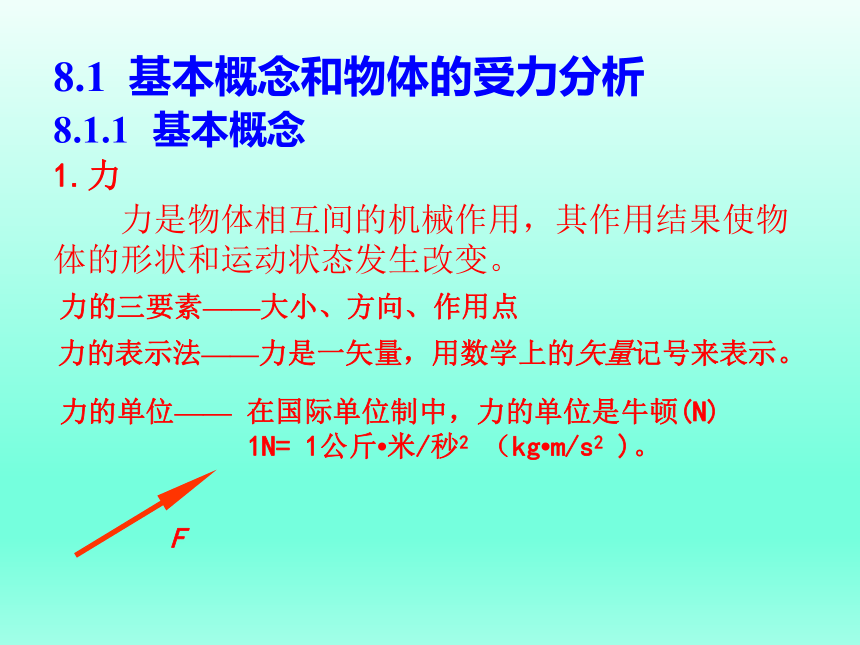 8.1 基本概念和物体的受力分析

8.1.1 基本概念

1. 力

力是物体相互间的机械作用，其作用结果使物体的形状和运动状态发生改变。

力的三要素——大小、方向、作用点

力的表示法——力是一矢量，用数学上的矢量记号来表示。

力的单位—— 在国际单位制中，力的单位是牛顿(N)
1N= 1公斤•米/秒$^2$ （kg•m/s$^2$ ）。

F